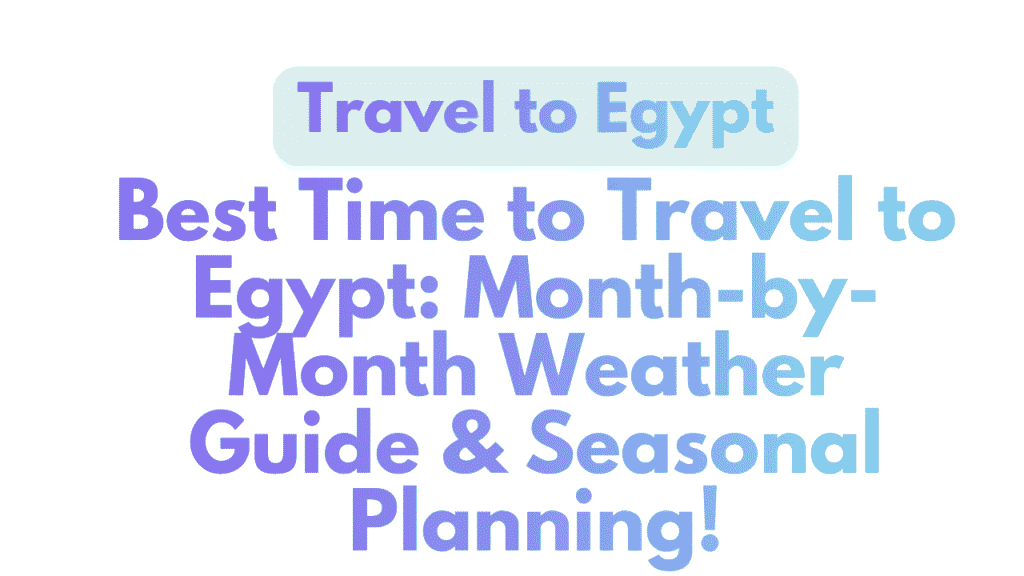 Travel to Egypt

Best Time to Travel to Egypt: Month-by-Month Weather Guide & Seasonal Planning!